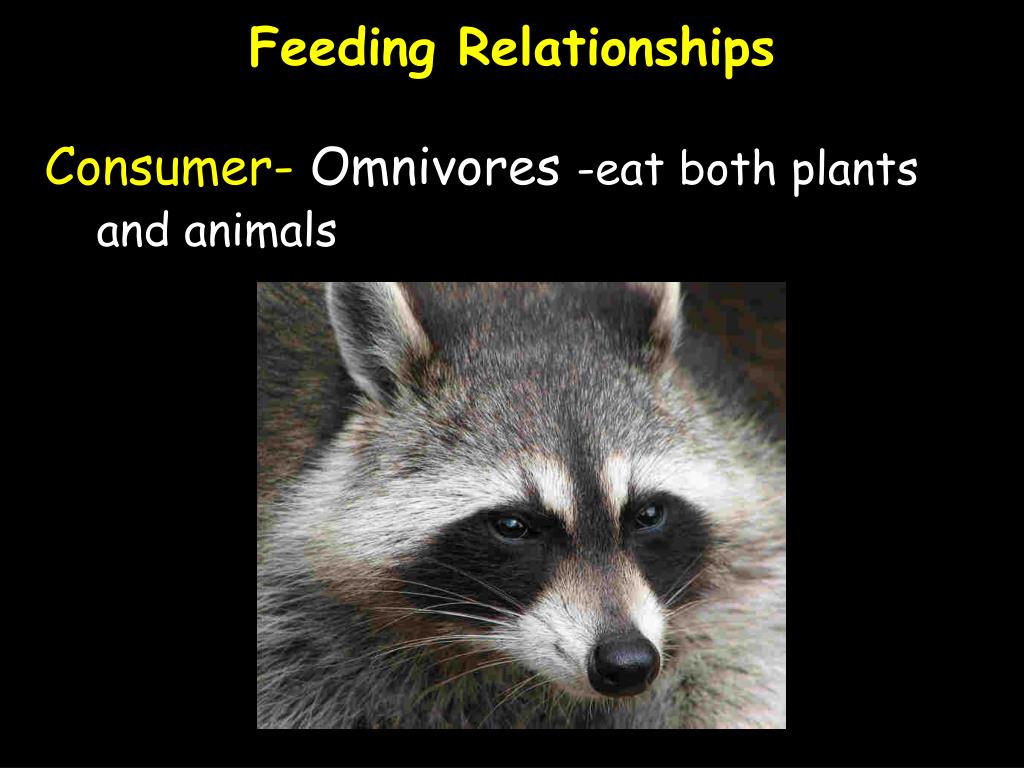 Feeding Relationships

Consumer- Omnivores -eat both plants and animals